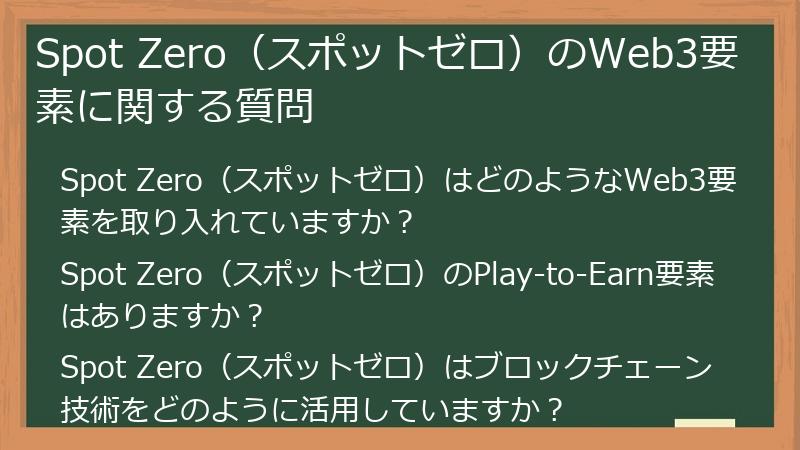 Spot Zero（スポットゼロ）のWeb3要素に関する質問

Spot Zero（スポットゼロ）はどのようなWeb3要素を取り入れていますか？

Spot Zero（スポットゼロ）のPlay-to-Earn要素はありますか？

Spot Zero（スポットゼロ）はブロックチェーン技術をどのように活用していますか？